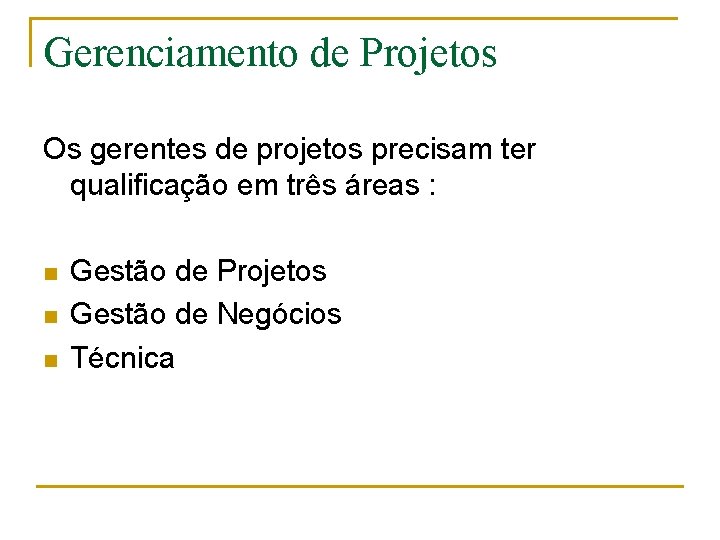 Gerenciamento de Projetos

Os gerentes de projetos precisam ter qualificação em três áreas :

- Gestão de Projetos
- Gestão de Negócios
- Técnica